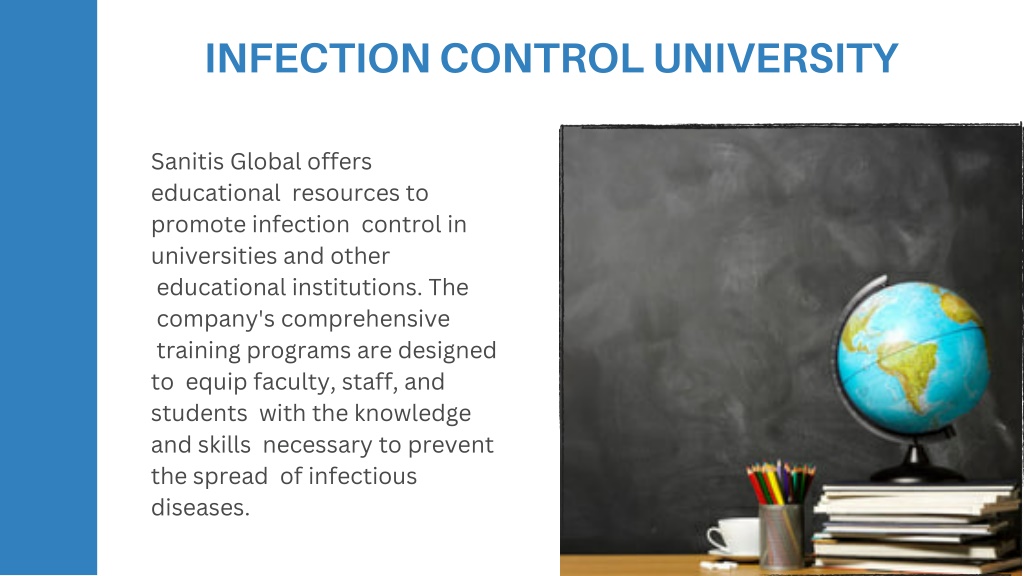 INFECTION CONTROL UNIVERSITY

Sanitis Global offers educational resources to promote infection control in universities and other educational institutions. The company's comprehensive training programs are designed to equip faculty, staff, and students with the knowledge and skills necessary to prevent the spread of infectious diseases.